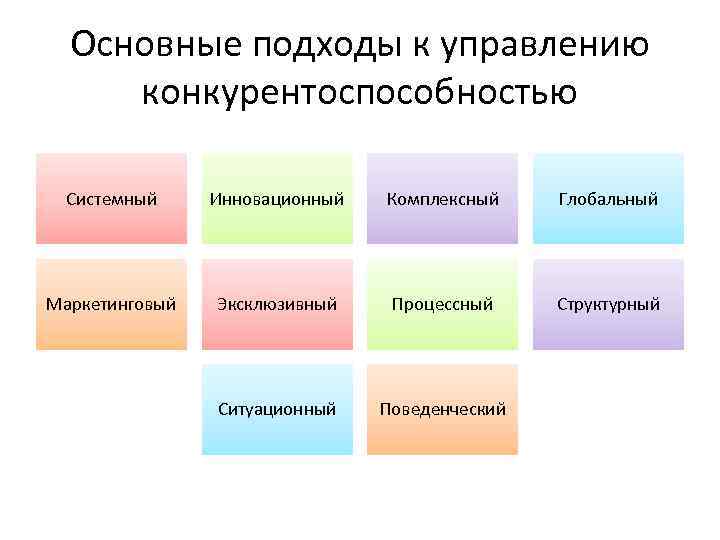 Основные подходы к управлению конкурентоспособностью

Системный

Инновационный

Комплексный

Глобальный

Маркетинговый

Эксклюзивный

Процессный

Структурный

Ситуационный

Поведенческий